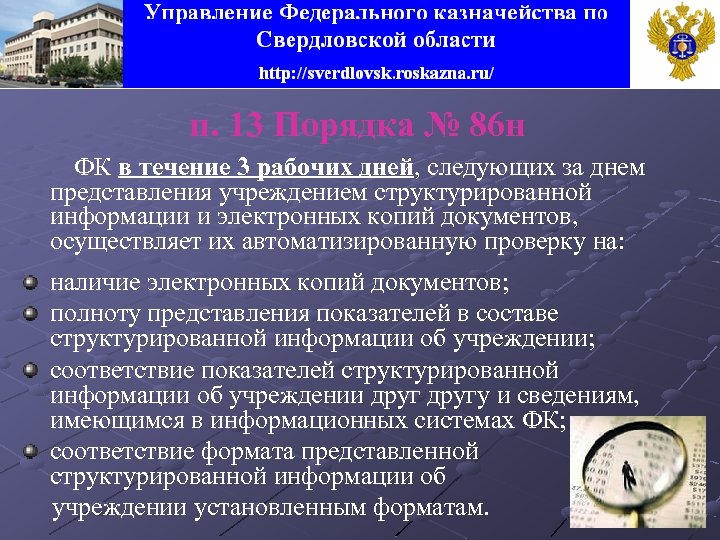 Управление Федерального казначейства по Свердловской области

http://sverdlovsk.roskazna.ru/

п. 13 Порядка № 86н

ФК в течение 3 рабочих дней, следующих за днем представления учреждением структурированной информации и электронных копий документов, осуществляет их автоматизированную проверку на:

наличие электронных копий документов;

полноту представления показателей в составе структурированной информации об учреждении;

соответствие показателей структурированной информации об учреждении друг другу и сведениям, имеющимся в информационных системах ФК;

соответствие формата представленной структурированной информации об учреждении установленным форматам.